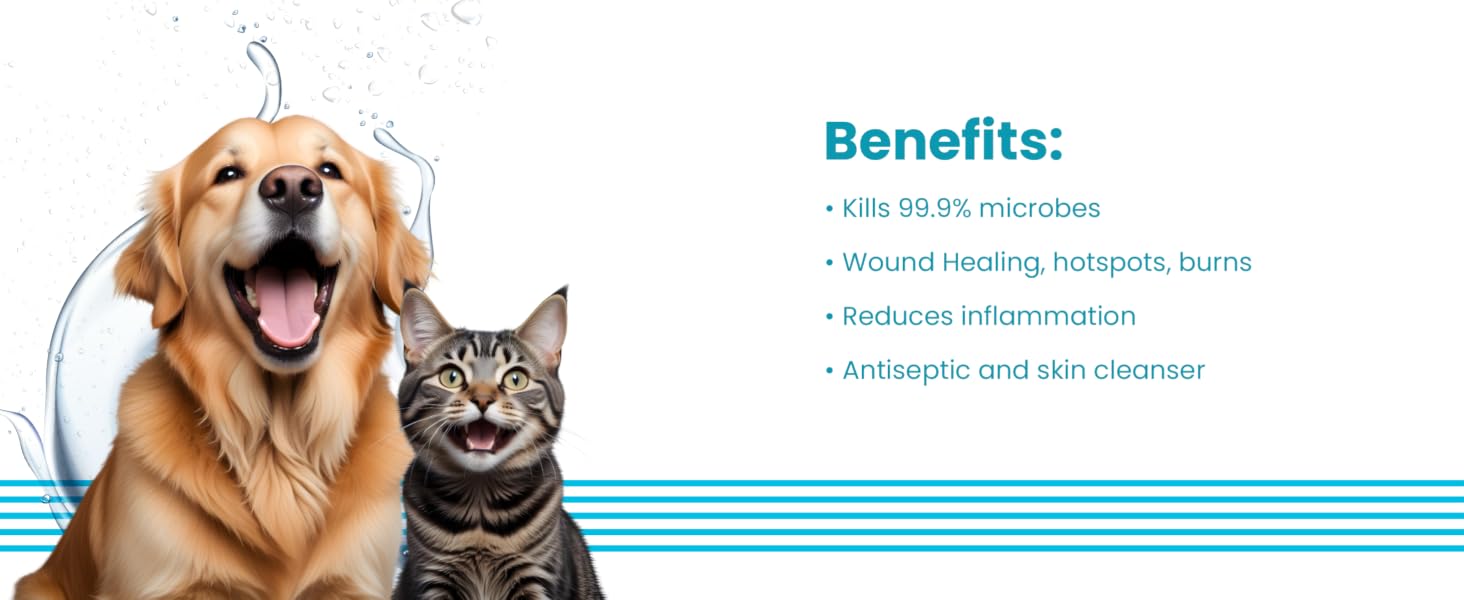 Benefits:

• Kills 99.9% microbes

• Wound Healing, hotspots, burns

• Reduces inflammation

• Antiseptic and skin cleanser